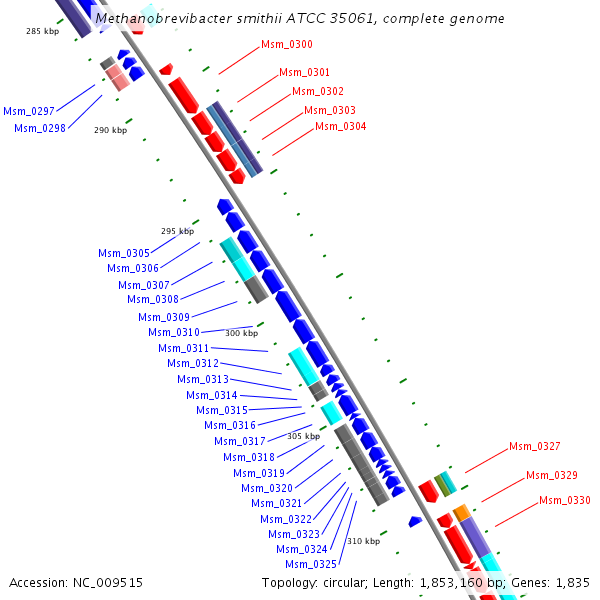 Methanobrevibacter smithii ATCC 35061, complete genome

285 kbp

Msm_0300
Msm_0301
Msm_0302
Msm_0303
Msm_0304

Msm_0297
Msm_0298

290 kbp

295 kbp

Msm_0305
Msm_0306
Msm_0307
Msm_0308
Msm_0309
Msm_0310
300 kbp
Msm_0311
Msm_0312
Msm_0313
Msm_0314
Msm_0315
Msm_0316
Msm_0317
305 kbp
Msm_0318
Msm_0319
Msm_0320
Msm_0321
Msm_0322
Msm_0323
Msm_0324
Msm_0325
310 kbp

Msm_0327
Msm_0329
Msm_0330

Accession: NC_009515

Topology: circular; Length: 1,853,160 bp; Genes: 1,835